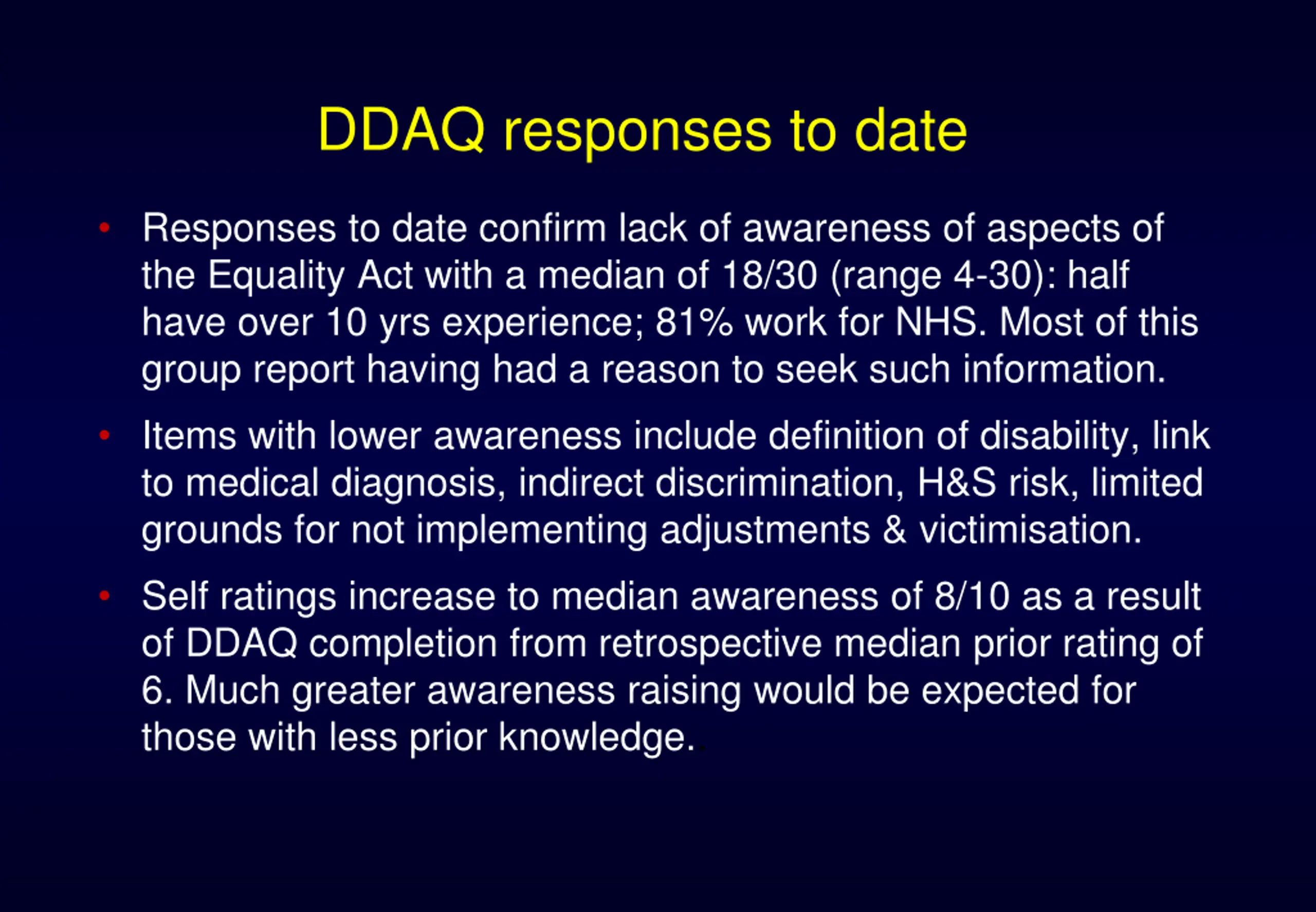 DDAQ responses to date

• Responses to date confirm lack of awareness of aspects of the Equality Act with a median of 18/30 (range 4-30): half have over 10 yrs experience; 81% work for NHS. Most of this group report having had a reason to seek such information.

• Items with lower awareness include definition of disability, link to medical diagnosis, indirect discrimination, H&S risk, limited grounds for not implementing adjustments & victimisation.

• Self ratings increase to median awareness of 8/10 as a result of DDAQ completion from retrospective median prior rating of 6. Much greater awareness raising would be expected for those with less prior knowledge.